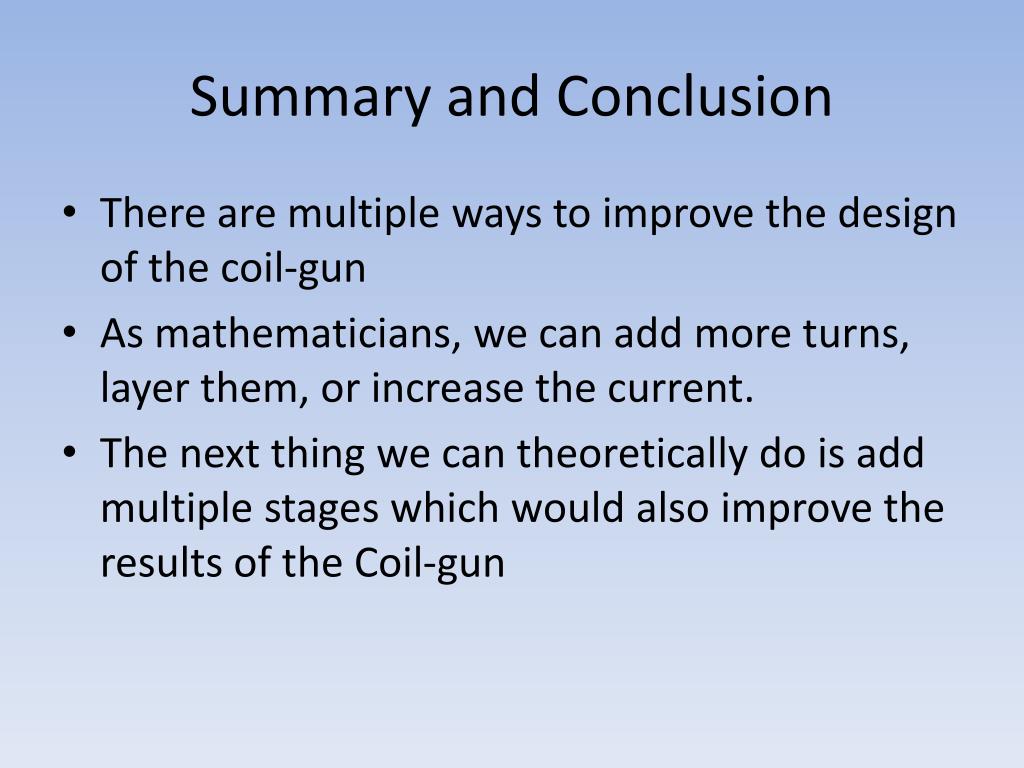 Summary and Conclusion

• There are multiple ways to improve the design of the coil-gun
• As mathematicians, we can add more turns, layer them, or increase the current.
• The next thing we can theoretically do is add multiple stages which would also improve the results of the Coil-gun